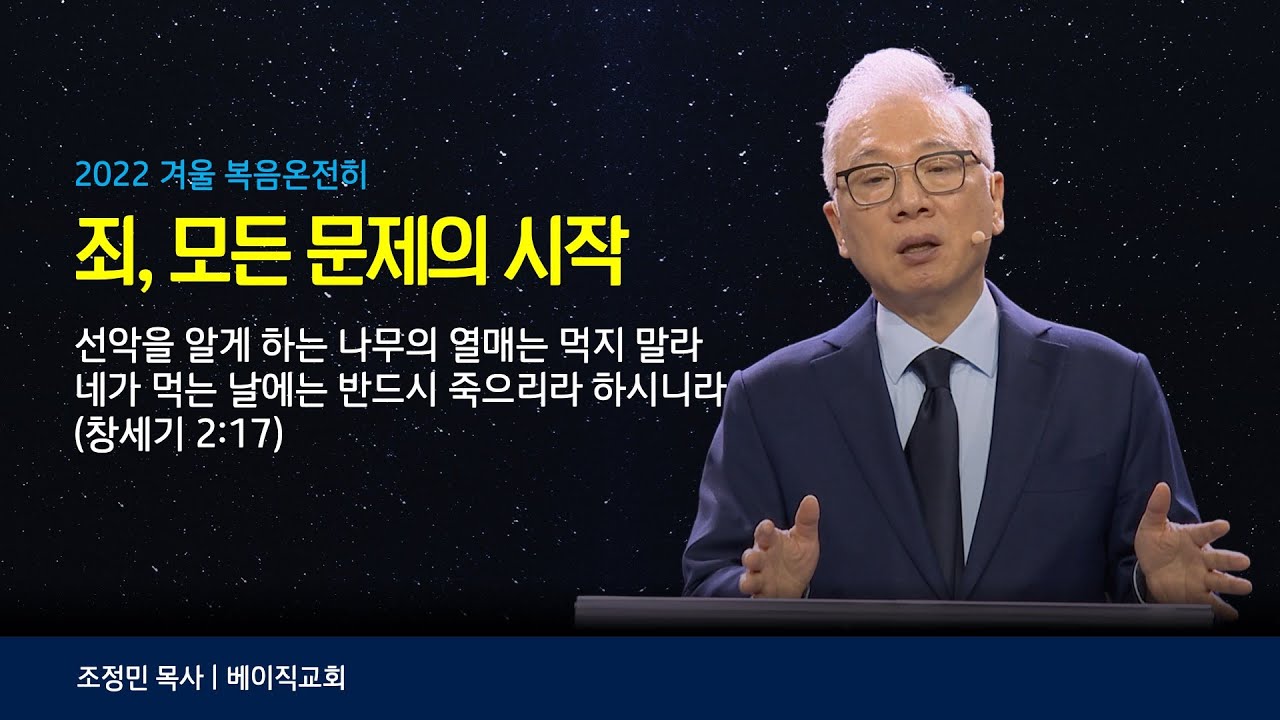 2022 겨울 복음온전히

죄, 모든 문제의 시작

선악을 알게 하는 나무의 열매는 먹지 말라 네가 먹는 날에는 반드시 죽으리라 하시니라 (창세기 2:17)

조정민 목사 | 베이직교회